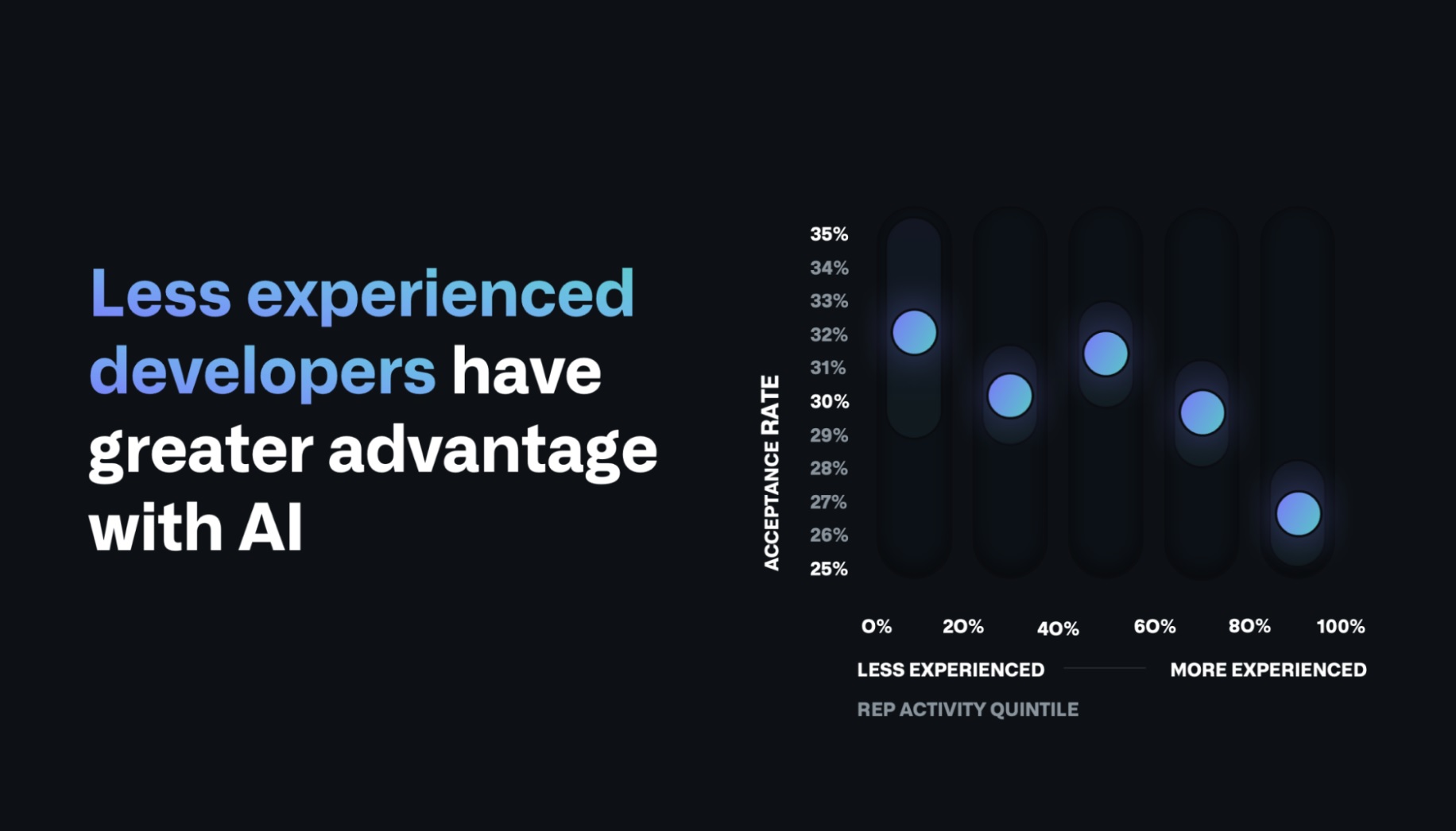 Less experienced developers have greater advantage with AI

ACCEPTANCE RATE

35%
34%
33%
32%
31%
30%
29%
28%
27%
26%
25%

0% 20% 40% 60% 80% 100%

LESS EXPERIENCED MORE EXPERIENCED

REP ACTIVITY QUINTILE